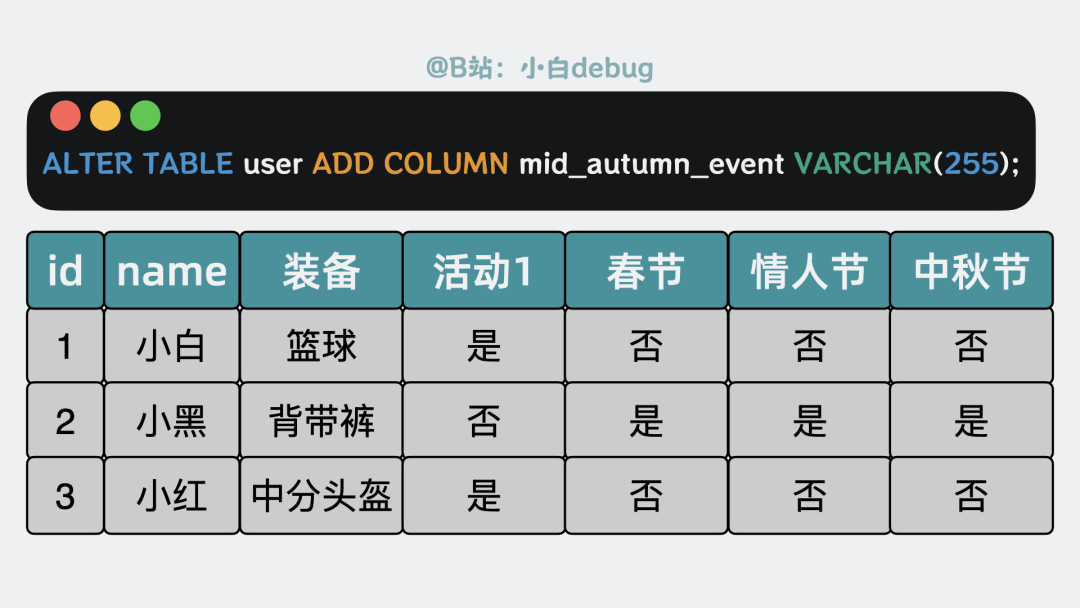 @B站：小白debug

ALTER TABLE user ADD COLUMN mid_autumn_event VARCHAR(255);

| id | name | 装备 | 活动1 | 春节 | 情人节 | 中秋节 |
|---|---|---|---|---|---|---|
| 1 | 小白 | 篮球 | 是 | 否 | 否 | 否 |
| 2 | 小黑 | 背带裤 | 否 | 是 | 是 | 是 |
| 3 | 小红 | 中分头盔 | 是 | 否 | 否 | 否 |